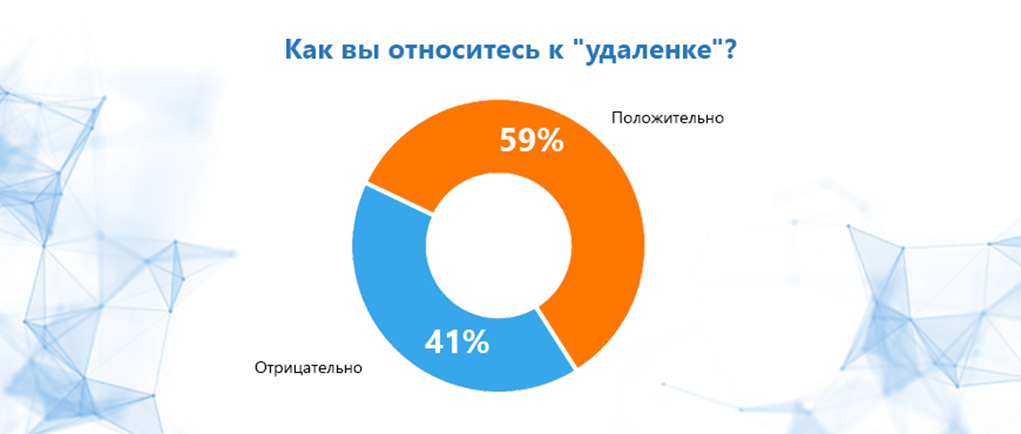 Как вы относитесь к "удаленке"?

Положительно

59%

41%

Отрицательно